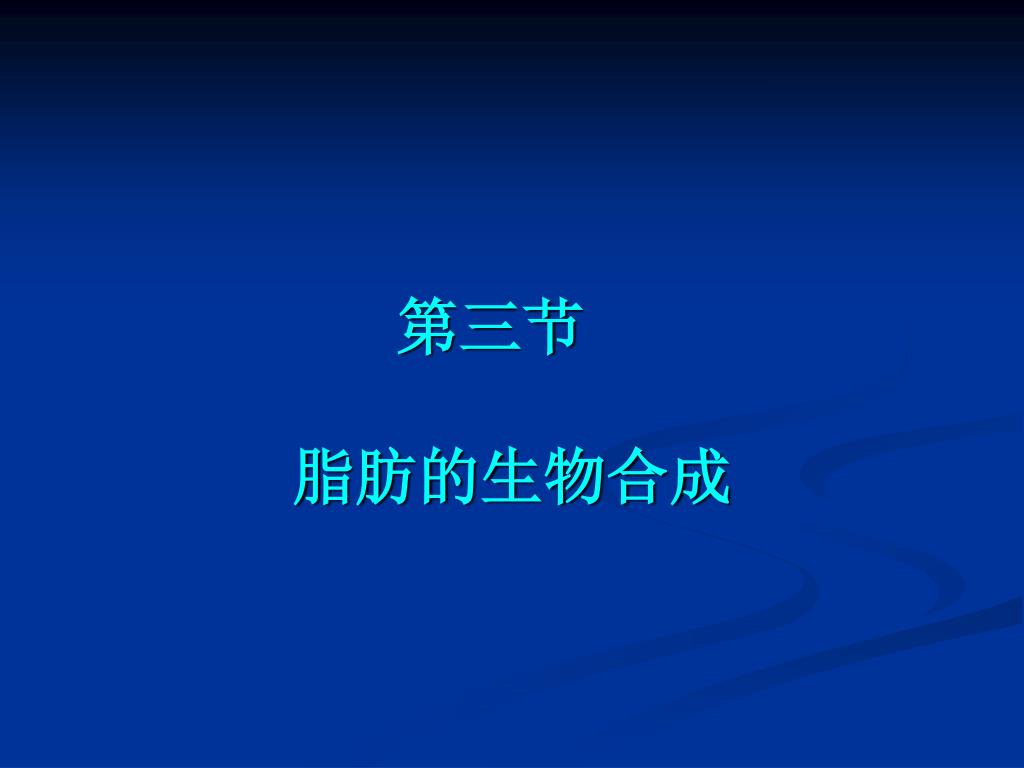 第三节

脂肪的生物合成